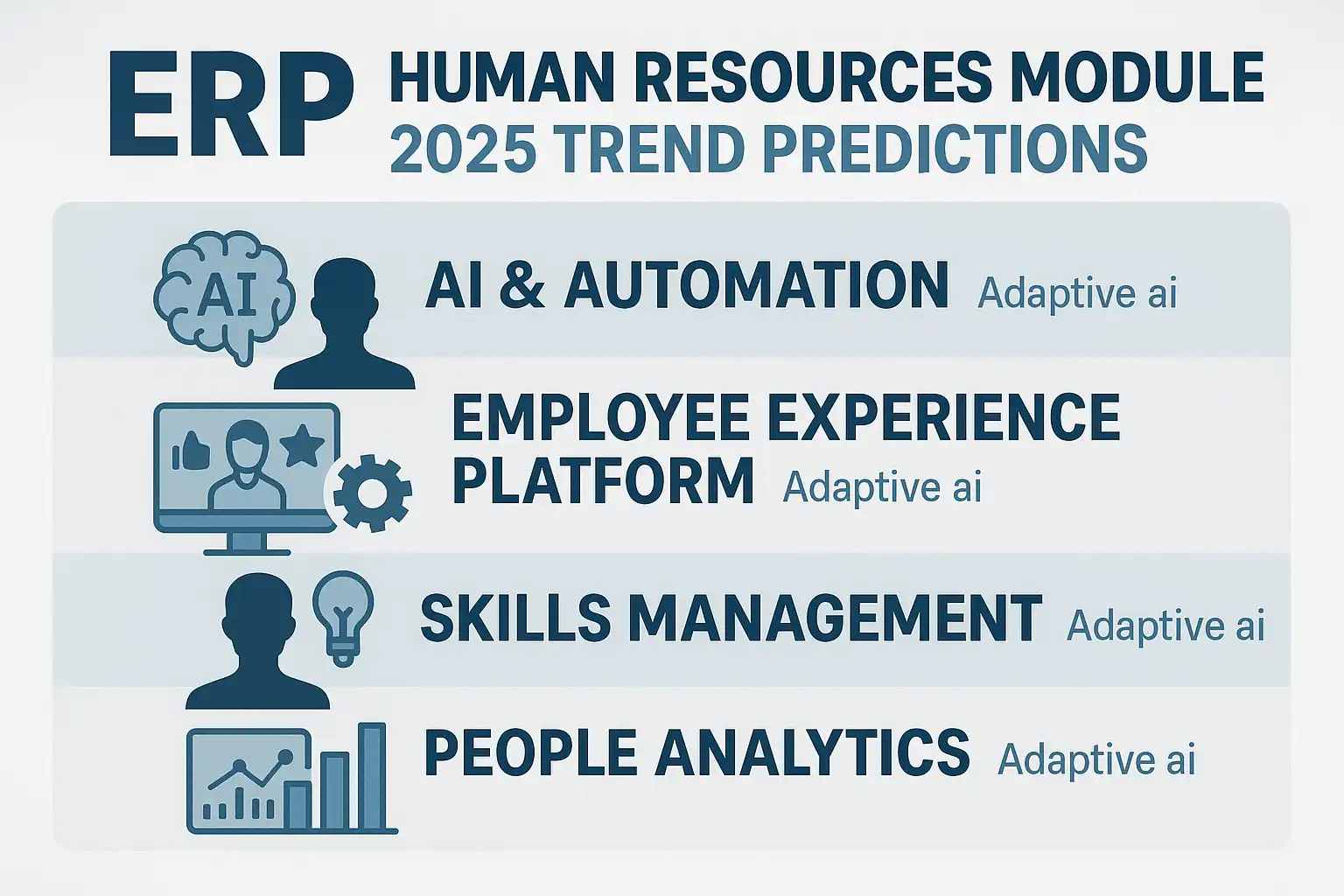 ERP HUMAN RESOURCES MODULE
2025 TREND PREDICTIONS

AI

AI & AUTOMATION Adaptive ai

EMPLOYEE EXPERIENCE PLATFORM Adaptive ai

SKILLS MANAGEMENT Adaptive ai

PEOPLE ANALYTICS Adaptive ai